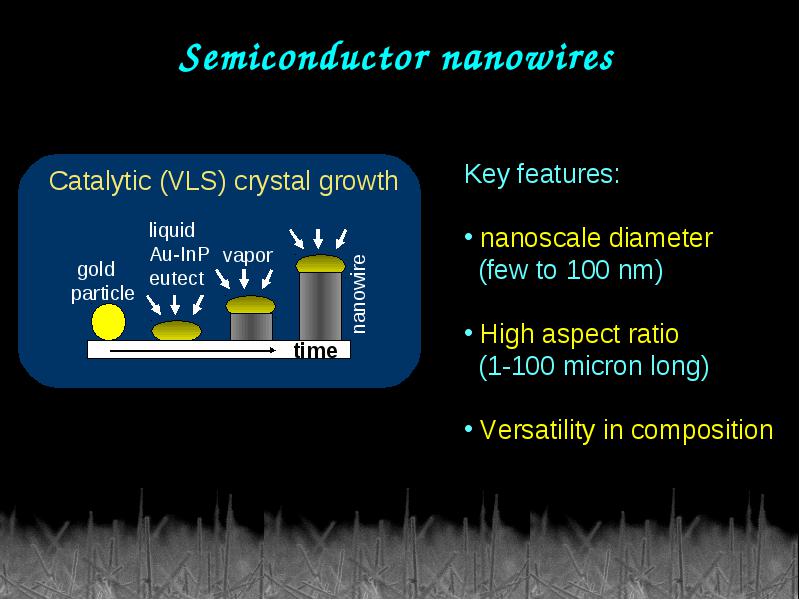 Semiconductor nanowires

Catalytic (VLS) crystal growth

gold particle

liquid Au-InP eutect

vapor

nanowire

time

Key features:

• nanoscale diameter (few to 100 nm)

• High aspect ratio (1-100 micron long)

• Versatility in composition